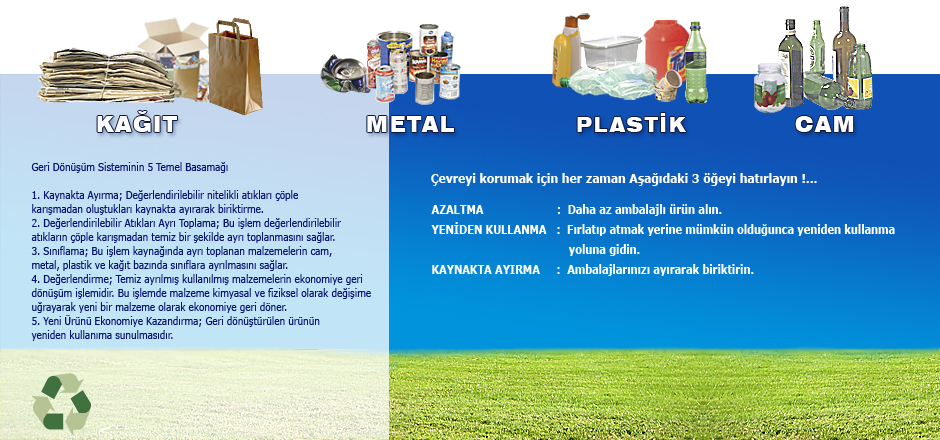 KAĞIT

METAL

PLASTİK

CAM

Geri Dönüşüm Sisteminin 5 Temel Basamağı

1. Kaynakta Ayırma; Değerlendirilebilir nitelikli atıkları çöple karışmadan oluştukları kaynakta ayırarak biriktirme.
2. Değerlendirilebilir Atıkları Ayrı Toplama; Bu işlem değerlendirilebilir atıkların çöple karışmadan temiz bir şekilde ayrı toplanmasını sağlar.
3. Sınıflama; Bu işlem kaynağında ayrı toplanan malzemelerin cam, metal, plastik ve kağıt bazında sınıflara ayrılmasını sağlar.
4. Değerlendirme; Temiz ayrılmış kullanılmış malzemelerin ekonomiye geri dönüşüm işlemidir. Bu işlemde malzeme kimyasal ve fiziksel olarak değişime uğrayarak yeni bir malzeme olarak ekonomiye geri döner.
5. Yeni Ürünü Ekonomiye Kazandırma; Geri dönüştürülen ürünün yeniden kullanıma sunulmasıdır.

Çevreyi korumak için her zaman Aşağıdaki 3 öğeyi hatırlayın !...

AZALTMA : Daha az ambalajlı ürün alın.
YENİDEN KULLANMA : Fırlatıp atmak yerine mümkün olduğunca yeniden kullanma yoluna gidin.
KAYNAKTA AYIRMA : Ambalajlarınızı ayırarak biriktirin.